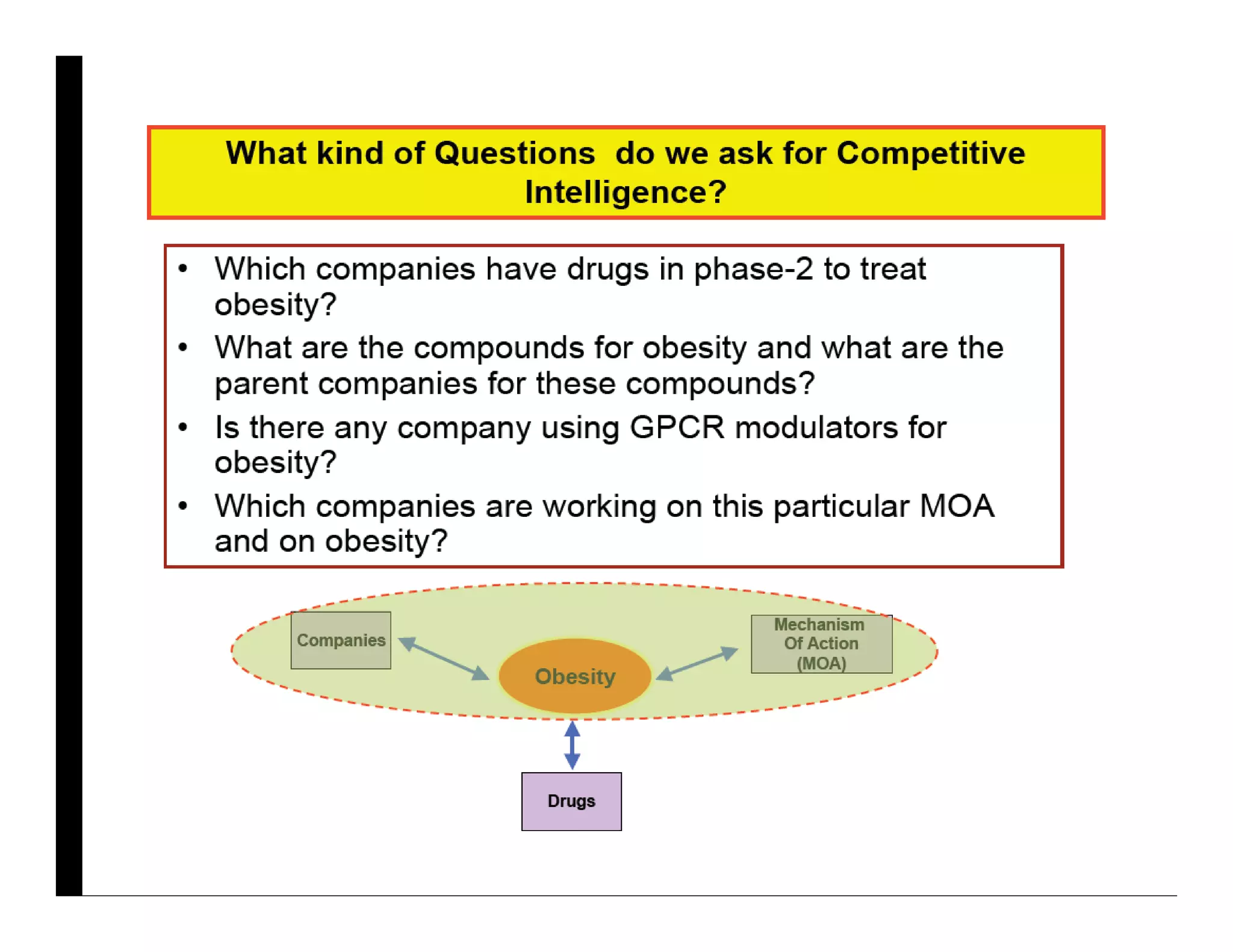 What kind of Questions do we ask for Competitive Intelligence?

• Which companies have drugs in phase-2 to treat obesity?
• What are the compounds for obesity and what are the parent companies for these compounds?
• Is there any company using GPCR modulators for obesity?
• Which companies are working on this particular MOA and on obesity?

Companies

Obesity

Mechanism Of Action (MOA)

Drugs